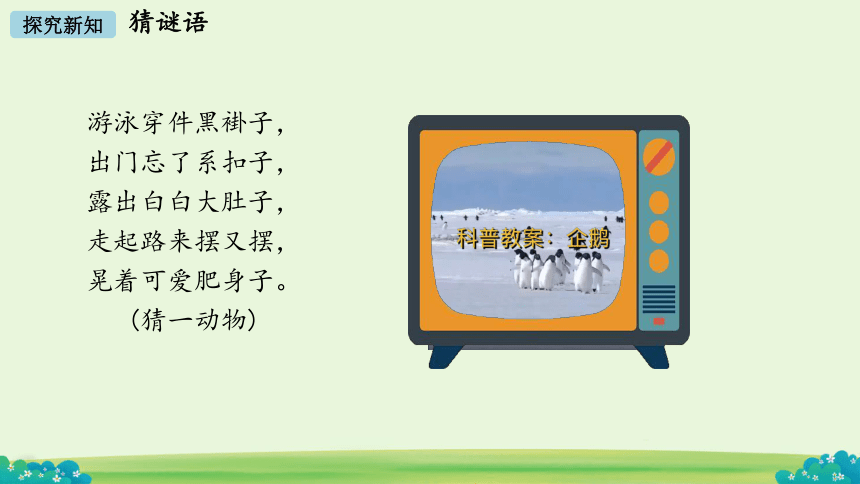 探究新知 猜谜语

游泳穿件黑褂子，
出门忘了系扣子，
露出白白大肚子，
走起路来摆又摆，
晃着可爱肥身子。
（猜一动物）

科普教案：企鹅